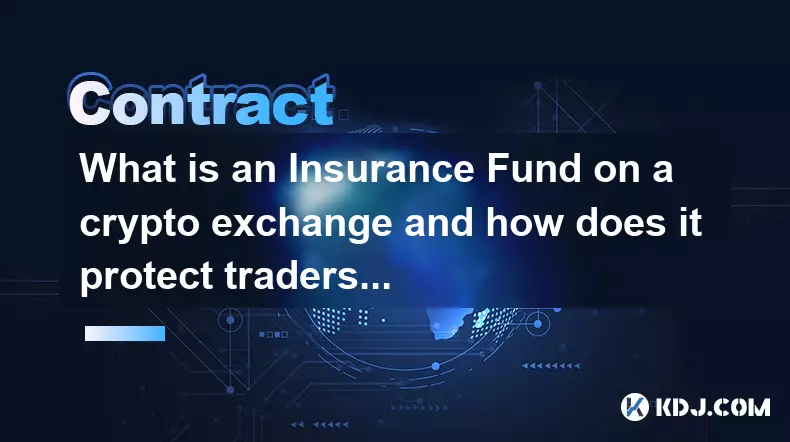 Contract

What is an Insurance Fund on a crypto exchange and how does it protect traders...

KDJ.COM